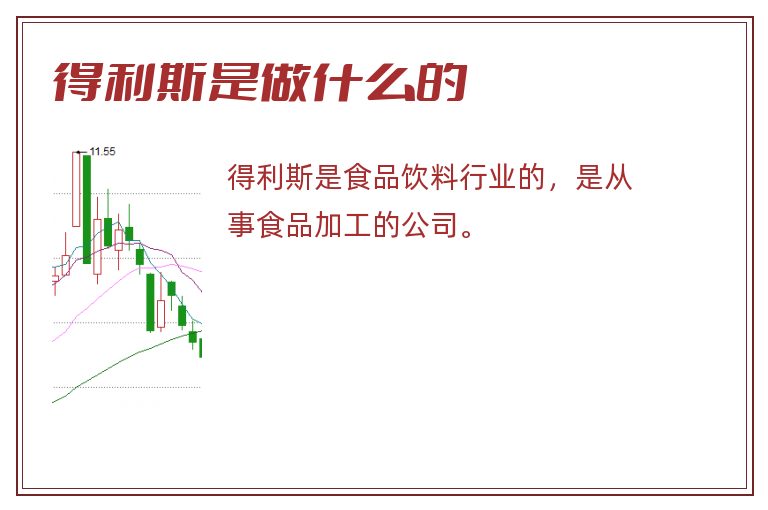 得利斯是做什么的

11.55

得利斯是食品饮料行业的，是从事食品加工的公司。